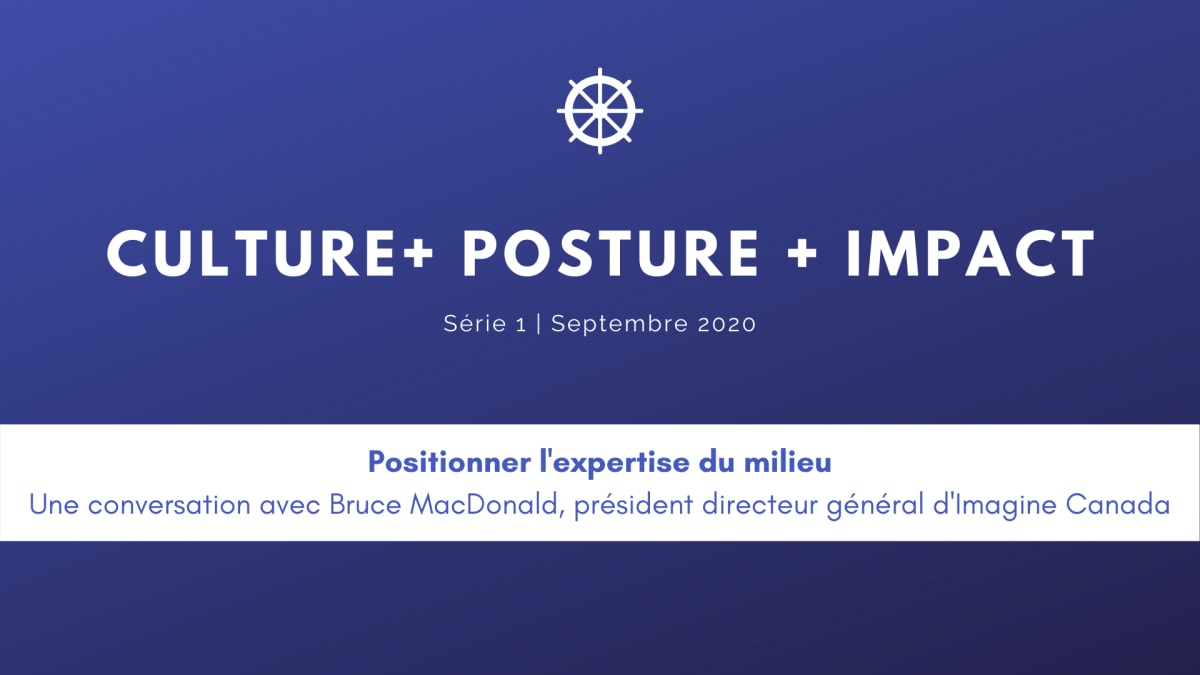 CULTURE+ POSTURE + IMPACT

Série 1 | Septembre 2020

Positionner l'expertise du milieu

Une conversation avec Bruce MacDonald, président directeur général d'Imagine Canada